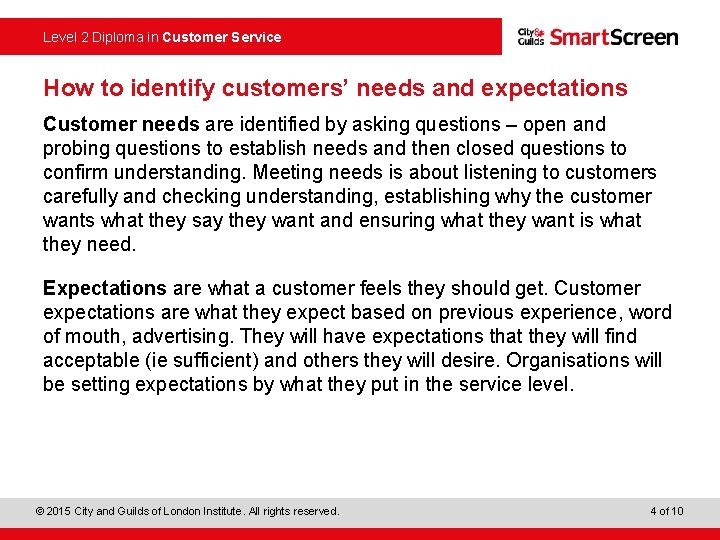 Level 2 Diploma in Customer Service

City & Guilds SmartScreen

How to identify customers' needs and expectations

Customer needs are identified by asking questions – open and probing questions to establish needs and then closed questions to confirm understanding. Meeting needs is about listening to customers carefully and checking understanding, establishing why the customer wants what they say they want and ensuring what they want is what they need.

Expectations are what a customer feels they should get. Customer expectations are what they expect based on previous experience, word of mouth, advertising. They will have expectations that they will find acceptable (ie sufficient) and others they will desire. Organisations will be setting expectations by what they put in the service level.

© 2015 City and Guilds of London Institute. All rights reserved.

4 of 10